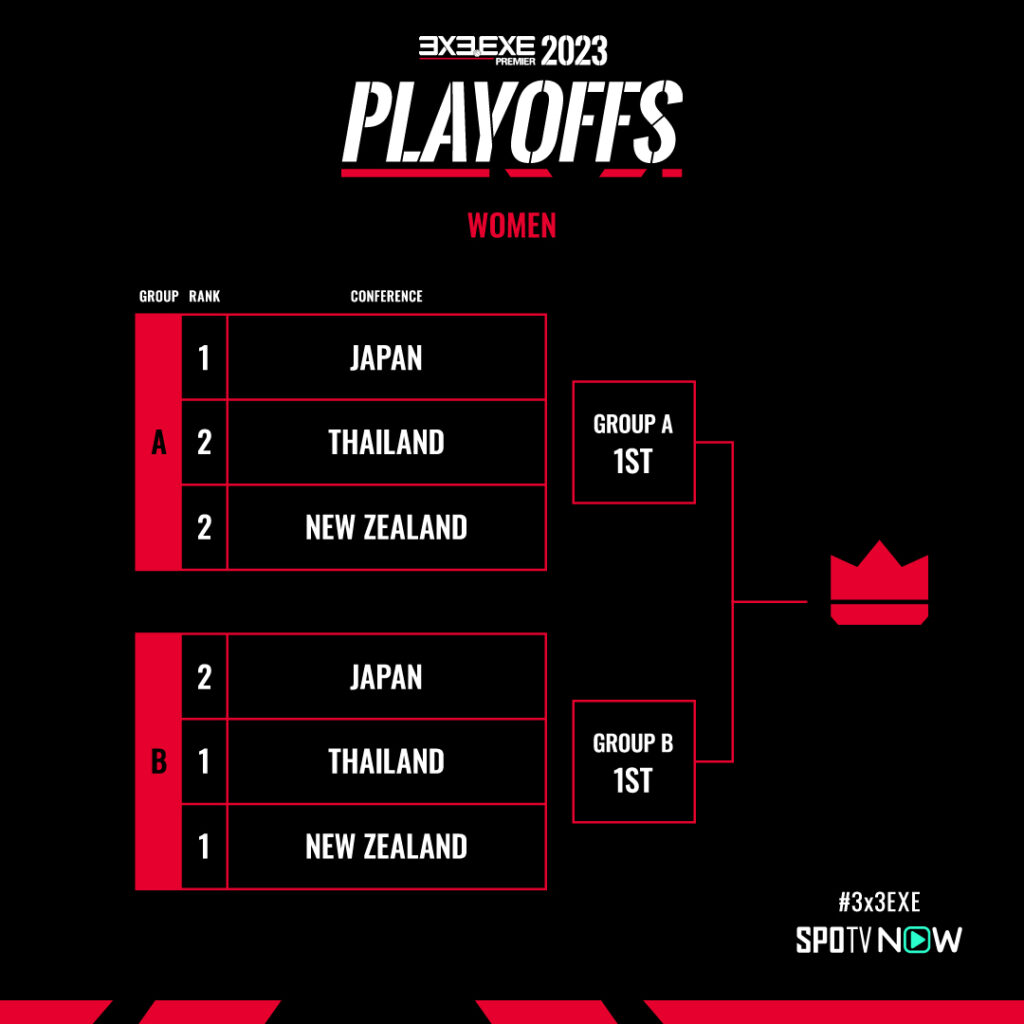 3X3.EXE PREMIER 2023
PLAYOFFS

WOMEN

| GROUP | RANK | CONFERENCE |
|---|---|---|
| A | 1 | JAPAN |
| A | 2 | THAILAND |
| A | 2 | NEW ZEALAND |
| B | 2 | JAPAN |
| B | 1 | THAILAND |
| B | 1 | NEW ZEALAND |

GROUP A 1ST

GROUP B 1ST

#3x3EXE
SPOTV NOW